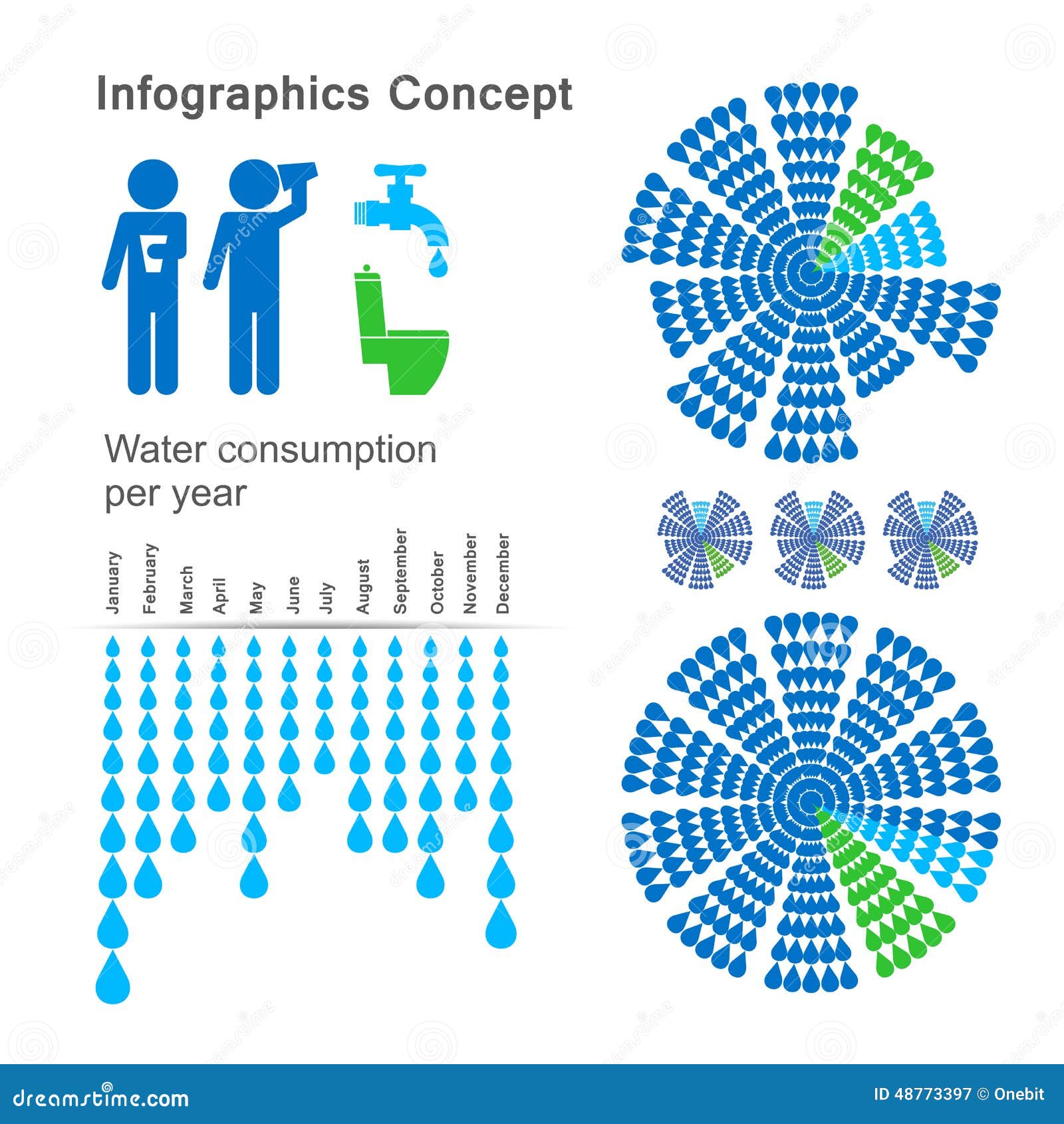 Infographics Concept

Water consumption per year

January
February
March
April
May
June
July
August
September
October
November
December

dreamstime.com

ID 48773397 © Onebit